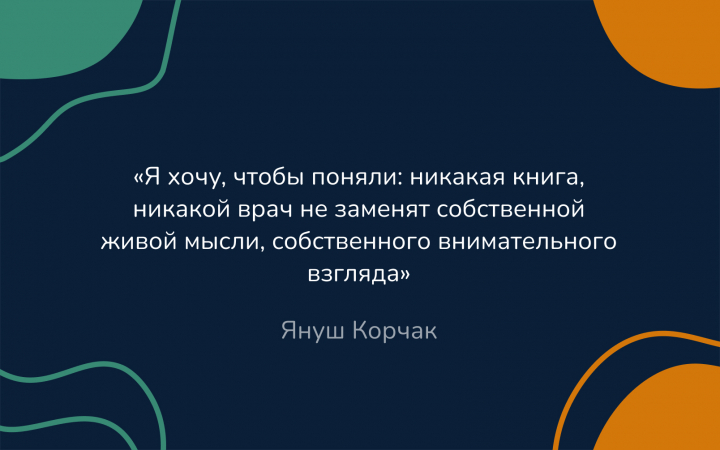 «Я хочу, чтобы поняли: никакая книга, никакой врач не заменят собственной живой мысли, собственного внимательного взгляда»

Януш Корчак